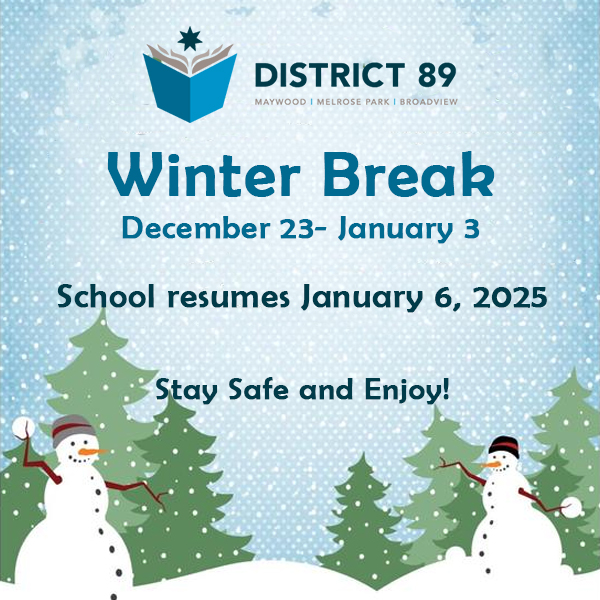 DISTRICT 89
MAYWOOD | MELROSE PARK | BROADVIEW

Winter Break
December 23- January 3

School resumes January 6, 2025

Stay Safe and Enjoy!